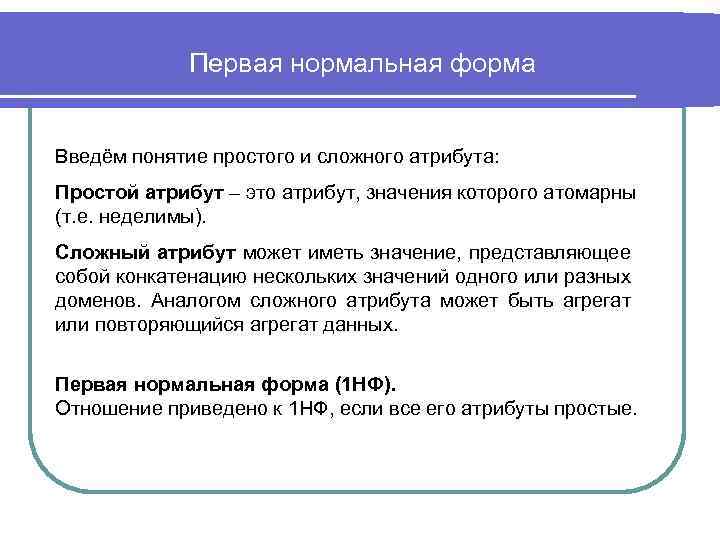 Первая нормальная форма

Введём понятие простого и сложного атрибута:

Простой атрибут – это атрибут, значения которого атомарны (т.е. неделимы).

Сложный атрибут может иметь значение, представляющее собой конкатенацию нескольких значений одного или разных доменов. Аналогом сложного атрибута может быть агрегат или повторяющийся агрегат данных.

Первая нормальная форма (1НФ).
Отношение приведено к 1НФ, если все его атрибуты простые.